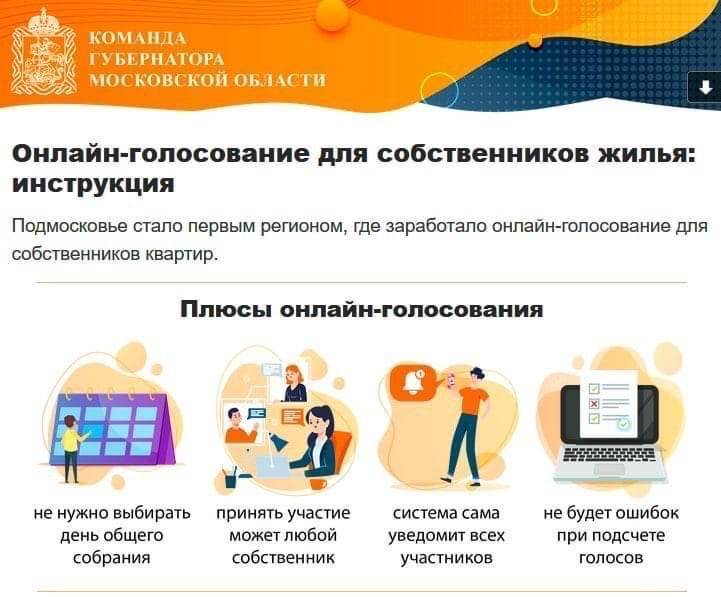 КОМАНДА
ГУБЕРНАТОРА
МОСКОВСКОЙ ОБЛАСТИ

Онлайн-голосование для собственников жилья: инструкция

Подмосковье стало первым регионом, где заработало онлайн-голосование для собственников квартир.

Плюсы онлайн-голосования

не нужно выбирать день общего собрания

принять участие может любой собственник

система сама уведомит всех участников

не будет ошибок при подсчете голосов